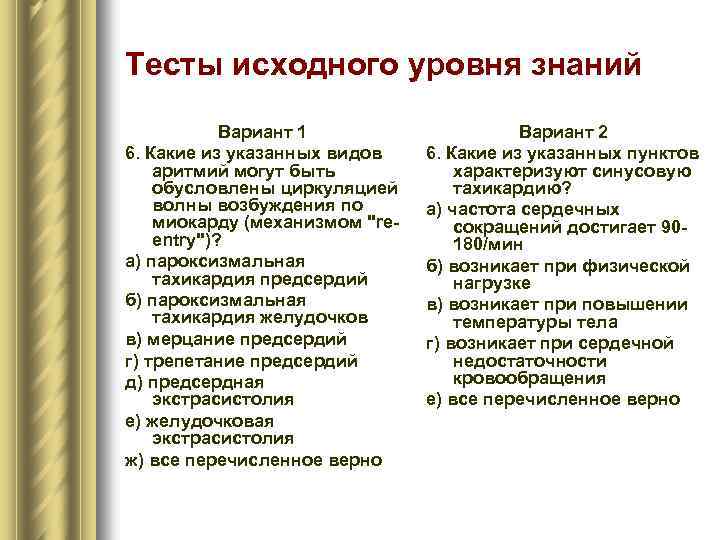 Тесты исходного уровня знаний

Вариант 1

6. Какие из указанных видов аритмий могут быть обусловлены циркуляцией волны возбуждения по миокарду (механизмом "re-entry")?

а) пароксизмальная тахикардия предсердий

б) пароксизмальная тахикардия желудочков

в) мерцание предсердий

г) трепетание предсердий

д) предсердная экстрасистолия

е) желудочковая экстрасистолия

ж) все перечисленное верно

Вариант 2

6. Какие из указанных пунктов характеризуют синусовую тахикардию?

а) частота сердечных сокращений достигает 90-180/мин

б) возникает при физической нагрузке

в) возникает при повышении температуры тела

г) возникает при сердечной недостаточности кровообращения

е) все перечисленное верно